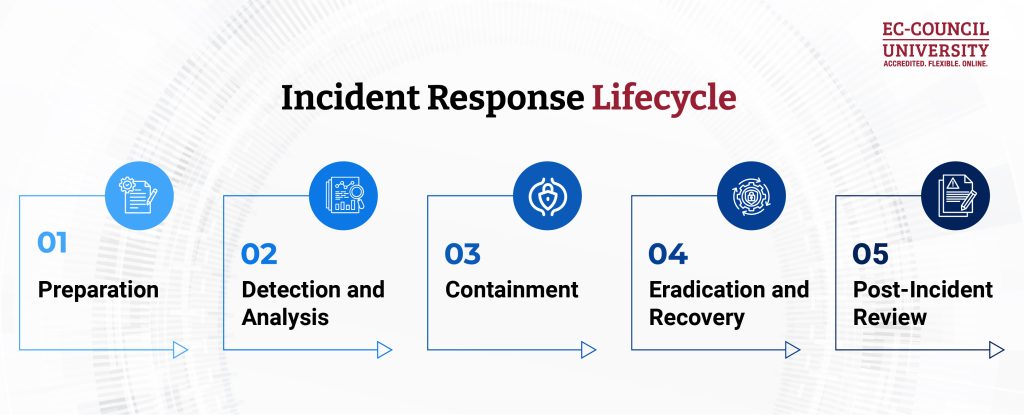 EC-COUNCIL UNIVERSITY
ACCREDITED. FLEXIBLE. ONLINE.

Incident Response Lifecycle

01
Preparation

02
Detection and Analysis

03
Containment

04
Eradication and Recovery

05
Post-Incident Review